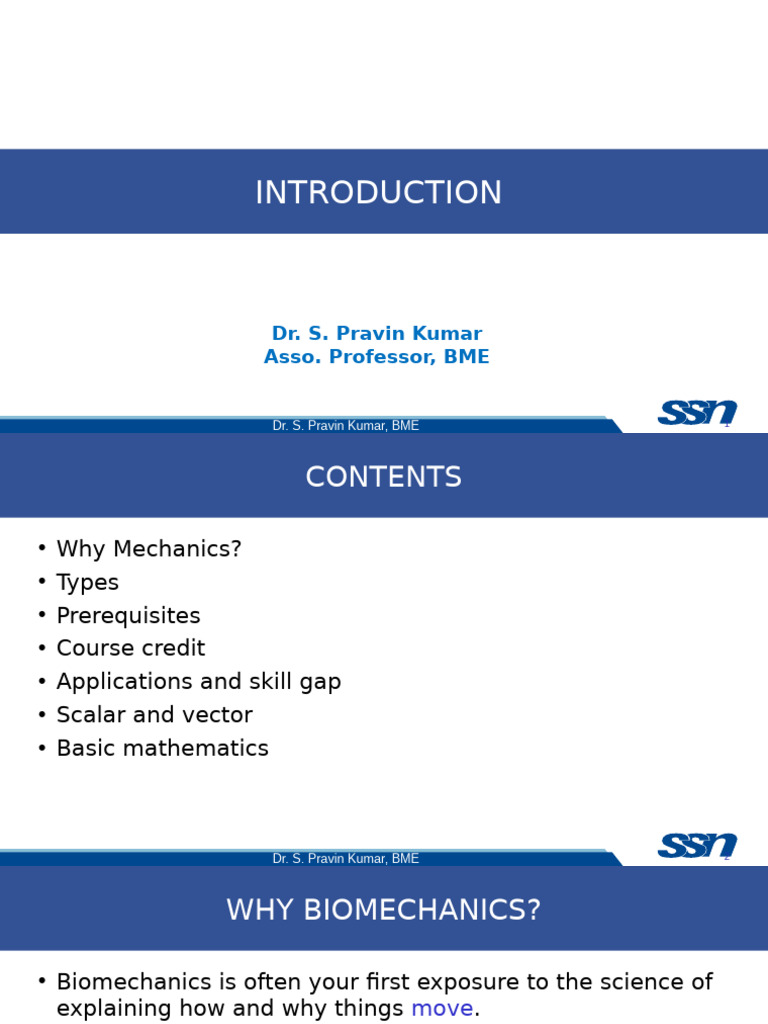 INTRODUCTION

Dr. S. Pravin Kumar
Asso. Professor, BME

Dr. S. Pravin Kumar, BME

SSN

1

CONTENTS

• Why Mechanics?
• Types
• Prerequisites
• Course credit
• Applications and skill gap
• Scalar and vector
• Basic mathematics

Dr. S. Pravin Kumar, BME

SSN

2

WHY BIOMECHANICS?

• Biomechanics is often your first exposure to the science of explaining how and why things move.